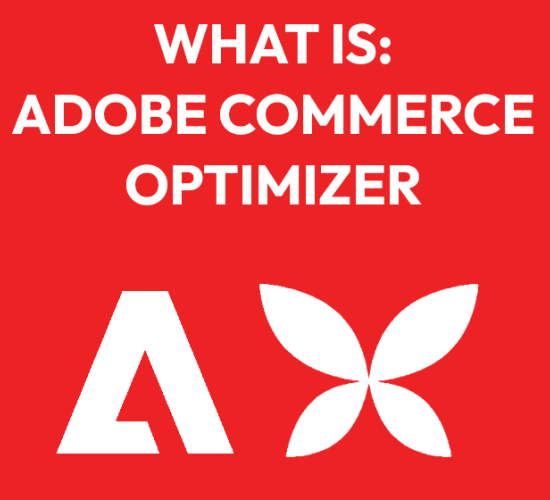 WHAT IS:
ADOBE COMMERCE OPTIMIZER